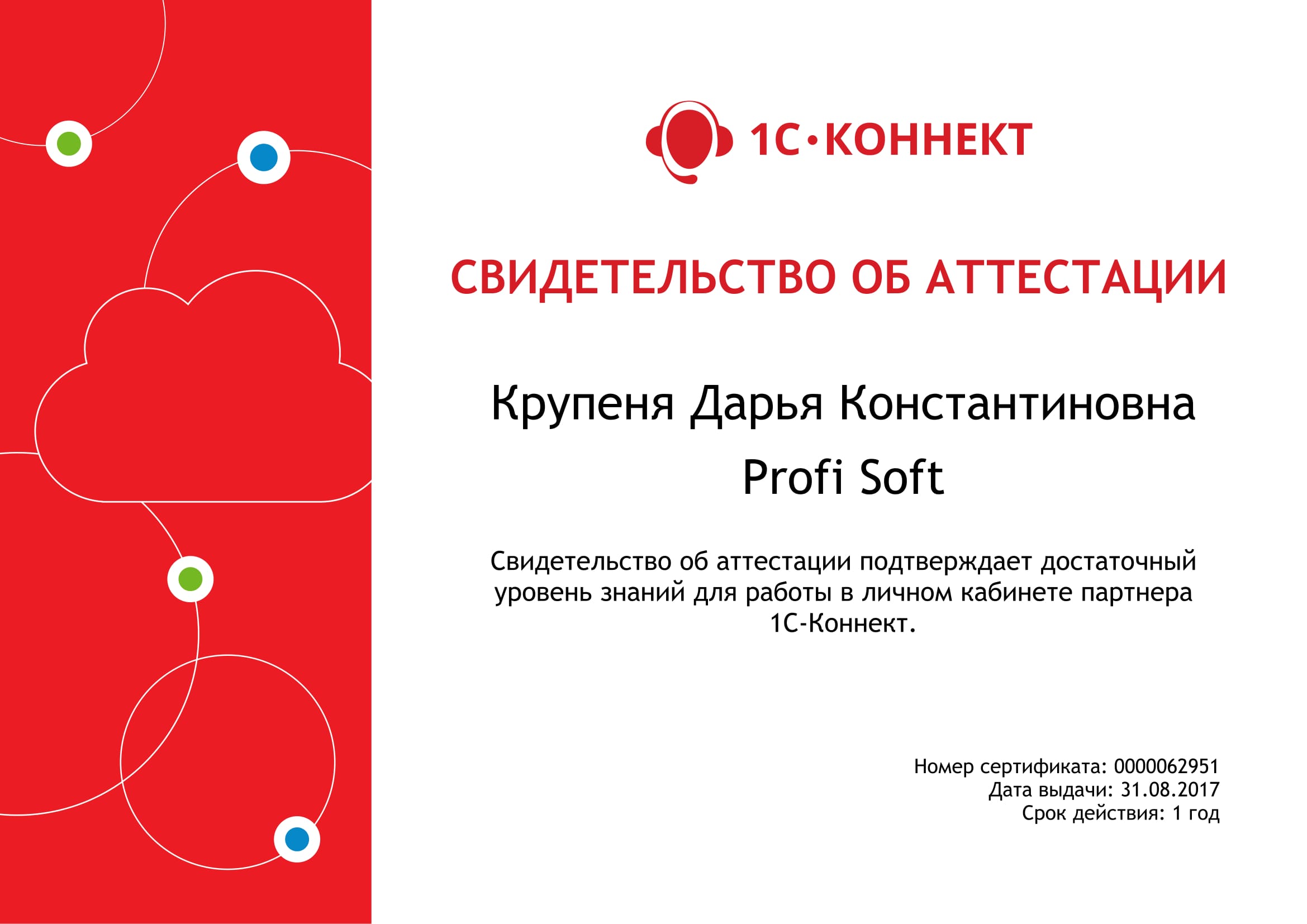 1С•КОННЕКТ

СВИДЕТЕЛЬСТВО ОБ АТТЕСТАЦИИ

Крупеня Дарья Константиновна

Profi Soft

Свидетельство об аттестации подтверждает достаточный уровень знаний для работы в личном кабинете партнера 1С-Коннект.

Номер сертификата: 0000062951
Дата выдачи: 31.08.2017
Срок действия: 1 год